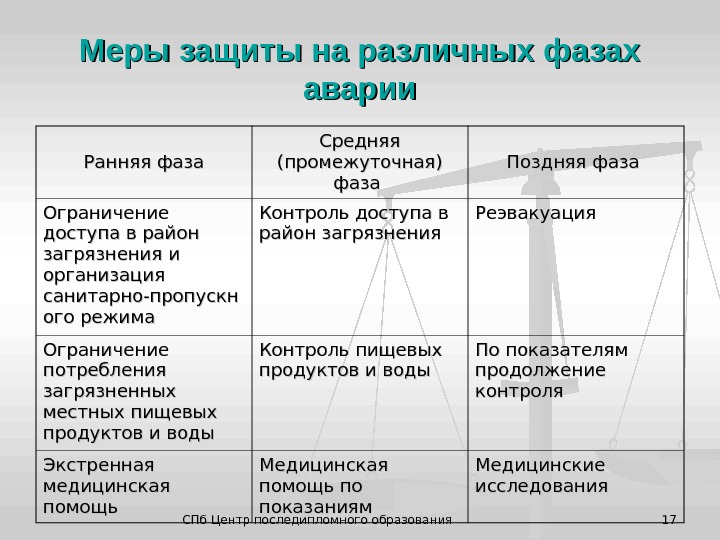 Меры защиты на различных фазах аварии

| Ранняя фаза | Средняя (промежуточная) фаза | Поздняя фаза |
|---|---|---|
| Ограничение доступа в район загрязнения и организация санитарно-пропускного режима | Контроль доступа в район загрязнения | Реэвакуация |
| Ограничение потребления загрязненных местных пищевых продуктов и воды | Контроль пищевых продуктов и воды | По показателям продолжение контроля |
| Экстренная медицинская помощь | Медицинская помощь по показаниям | Медицинские исследования |

СПб Центр последипломного образования

17